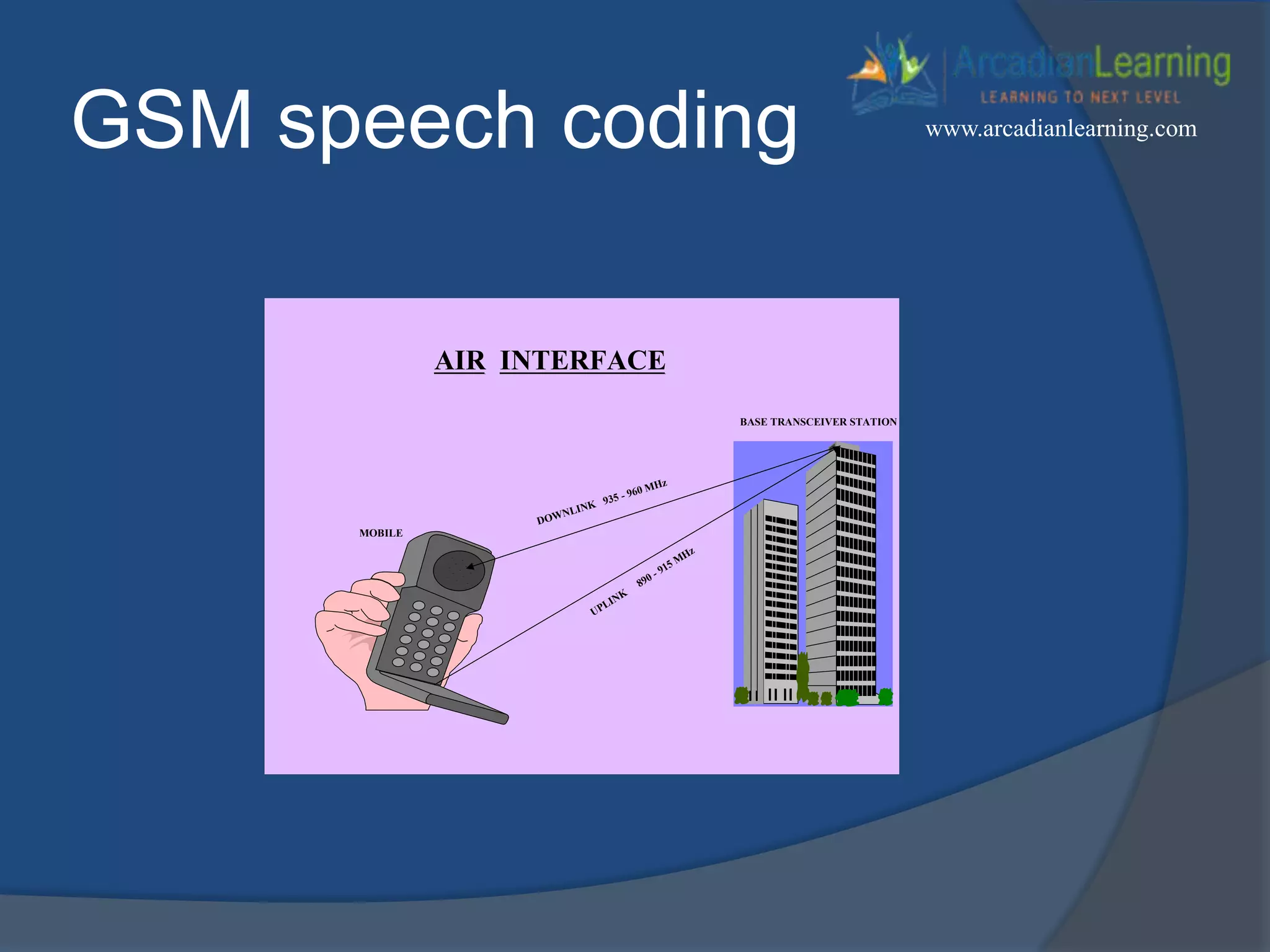 GSM speech coding

ArcadianLearning
LEARNING TO NEXT LEVEL
www.arcadianlearning.com

AIR INTERFACE

BASE TRANSCEIVER STATION

DOWNLINK 935 - 960 MHz

MOBILE

UPLINK 890 - 915 MHz